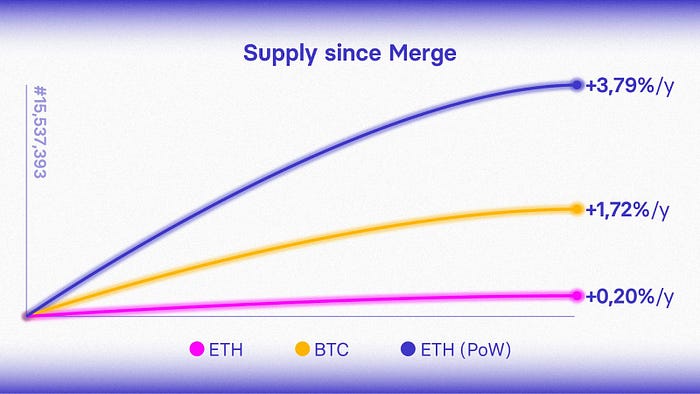 Supply since Merge

#15,537,393

+3,79%/y

+1,72%/y

+0,20%/y

ETH BTC ETH (PoW)